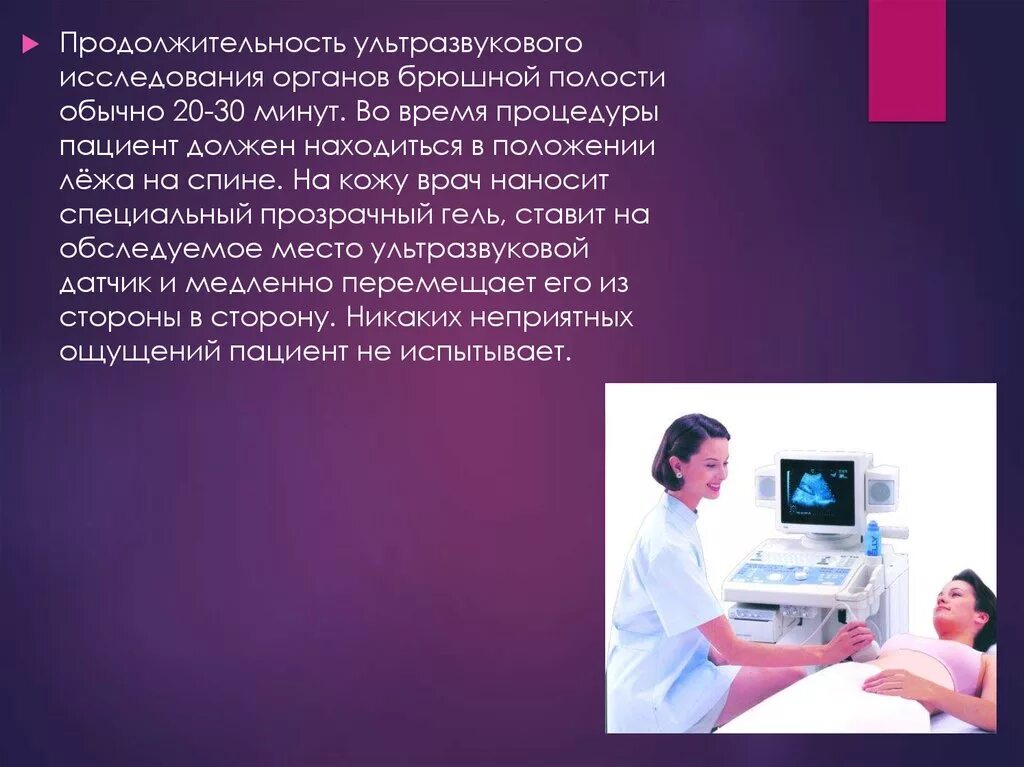 Продолжительность ультразвукового исследования органов брюшной полости обычно 20-30 минут. Во время процедуры пациент должен находиться в положении лёжа на спине. На кожу врач наносит специальный прозрачный гель, ставит на обследуемое место ультразвуковой датчик и медленно перемещает его из стороны в сторону. Никаких неприятных ощущений пациент не испытывает.